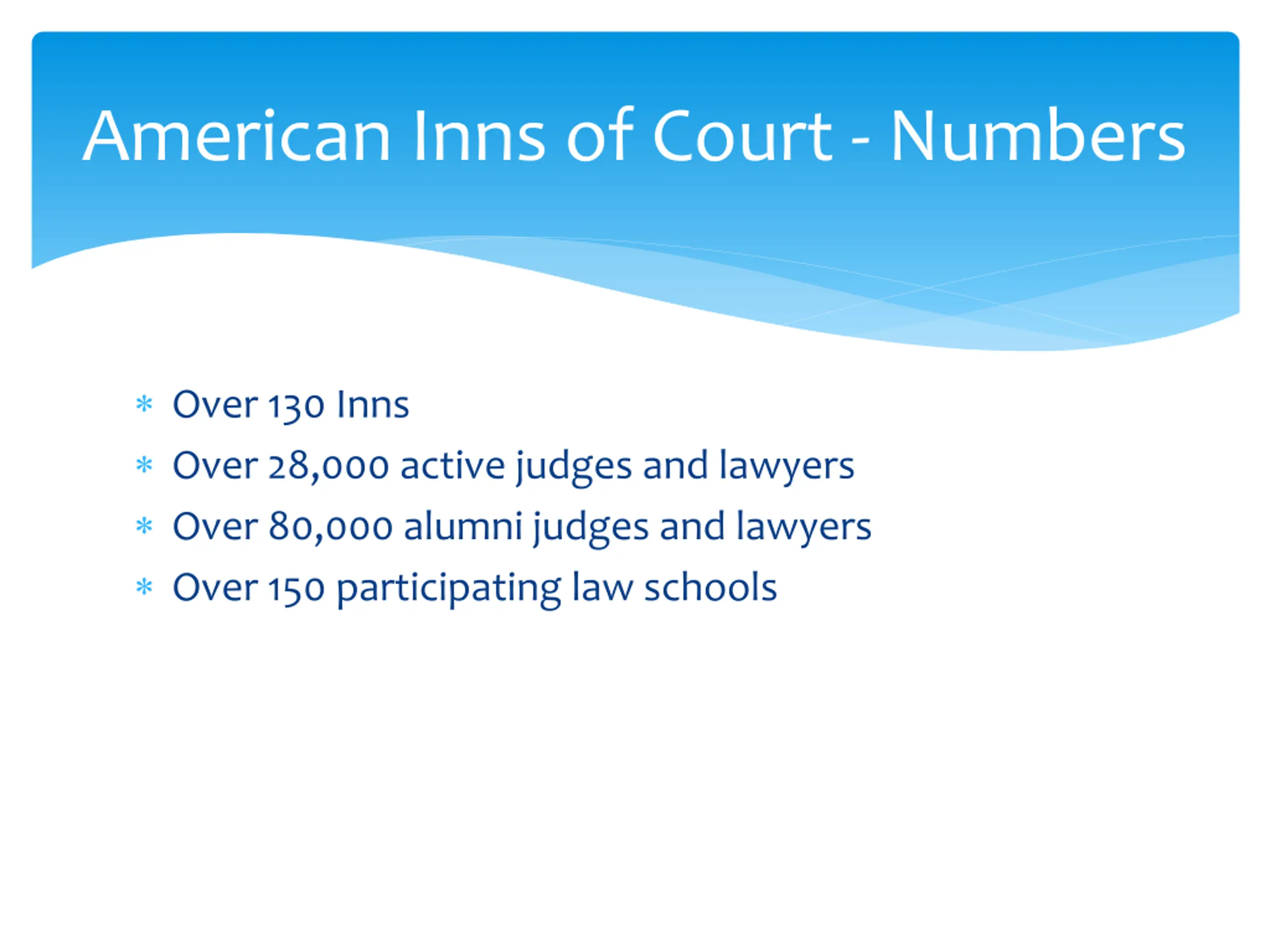 American Inns of Court - Numbers

* Over 130 Inns
* Over 28,000 active judges and lawyers
* Over 80,000 alumni judges and lawyers
* Over 150 participating law schools